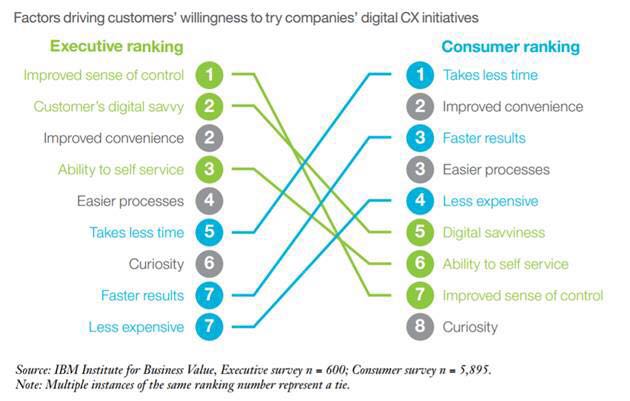 Factors driving customers' willingness to try companies' digital CX initiatives

Executive ranking

Improved sense of control 1
Customer's digital savvy 2
Improved convenience 2
Ability to self service 3
Easier processes 4
Takes less time 5
Curiosity 6
Faster results 7
Less expensive 7

Consumer ranking

1 Takes less time
2 Improved convenience
3 Faster results
3 Easier processes
4 Less expensive
5 Digital savviness
6 Ability to self service
7 Improved sense of control
8 Curiosity

Source: IBM Institute for Business Value, Executive survey n = 600; Consumer survey n = 5,895.
Note: Multiple instances of the same ranking number represent a tie.